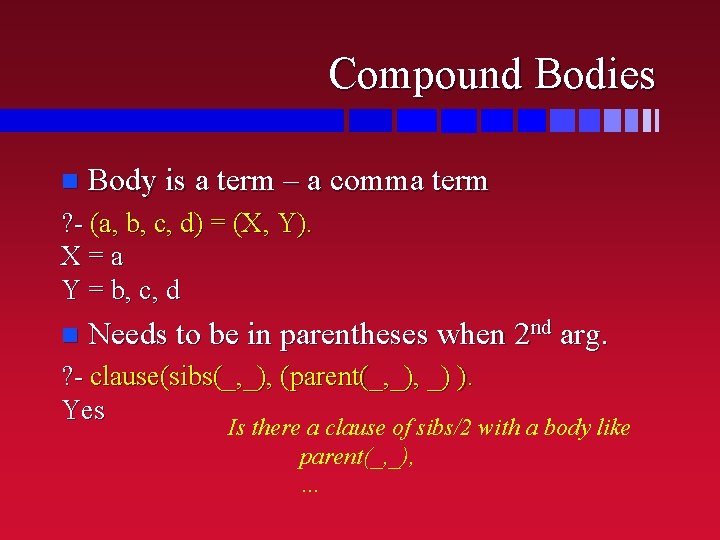 Compound Bodies

Body is a term – a comma term

?- (a, b, c, d) = (X, Y).
X = a
Y = b, c, d

Needs to be in parentheses when 2nd arg.

?- clause(sibs(_,_), (parent(_,_), _) ).
Yes

Is there a clause of sibs/2 with a body like parent(_,_),
...